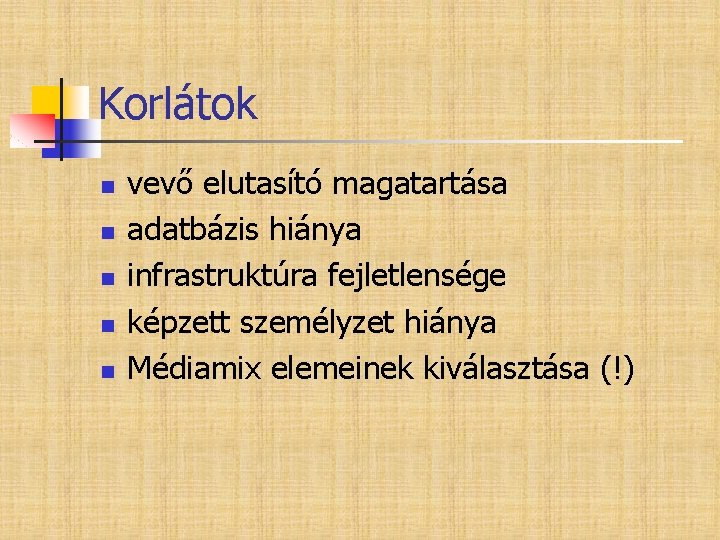 Korlátok

- vevő elutasító magatartása
- adatbázis hiánya
- infrastruktúra fejletlensége
- képzett személyzet hiánya
- Médiamix elemeinek kiválasztása (!)